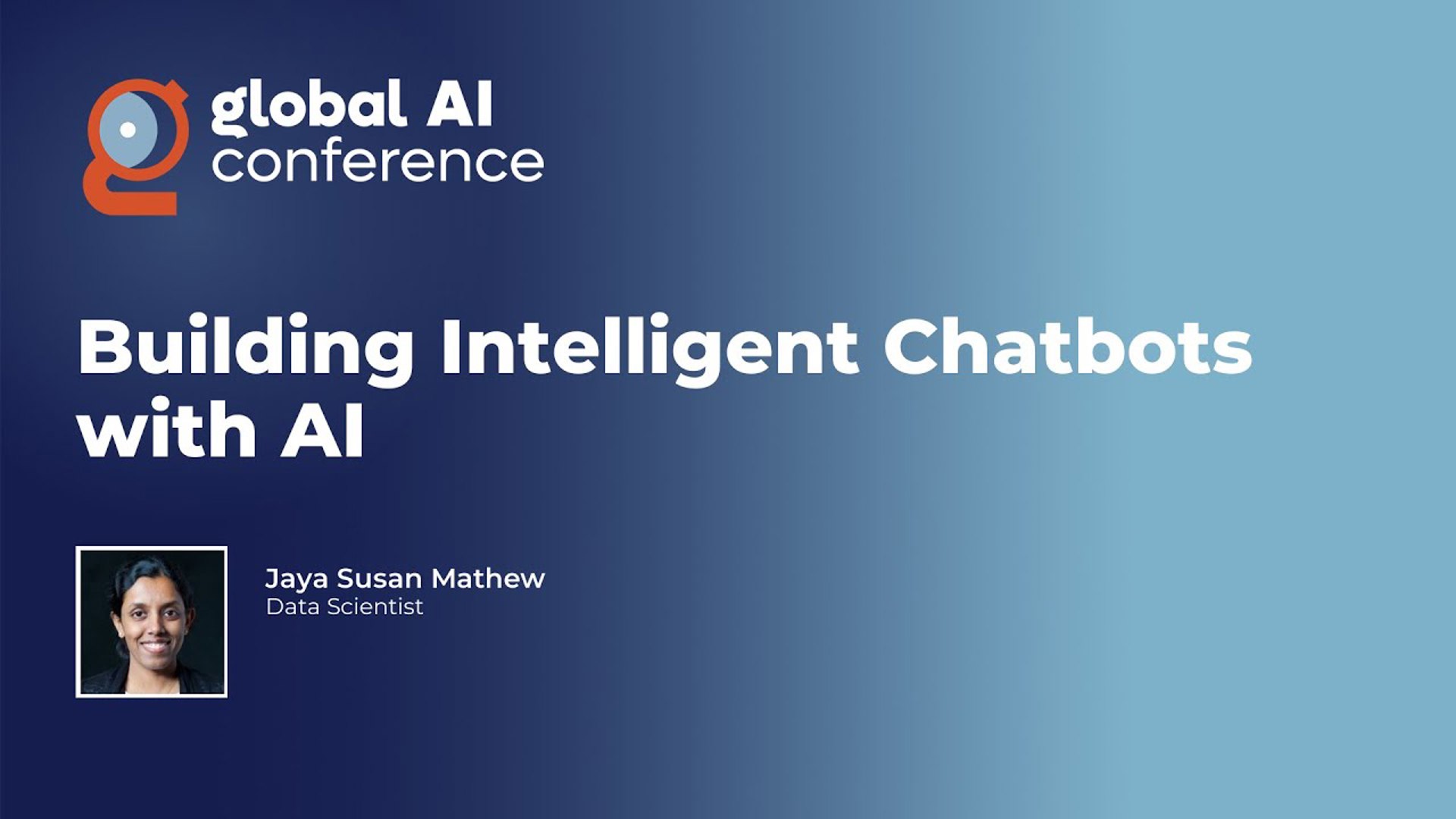 global AI
conference

Building Intelligent Chatbots with AI

Jaya Susan Mathew
Data Scientist